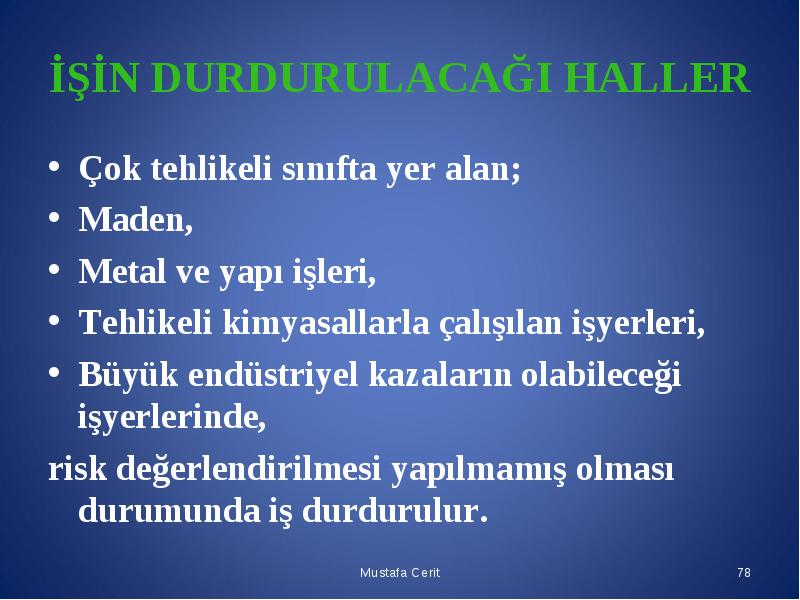 İŞİN DURDURULACAĞI HALLER

• Çok tehlikeli sınıfta yer alan;
• Maden,
• Metal ve yapı işleri,
• Tehlikeli kimyasallarla çalışılan işyerleri,
• Büyük endüstriyel kazaların olabileceği işyerlerinde,

risk değerlendirilmesi yapılmamış olması durumunda iş durdurulur.

Mustafa Cerit

78